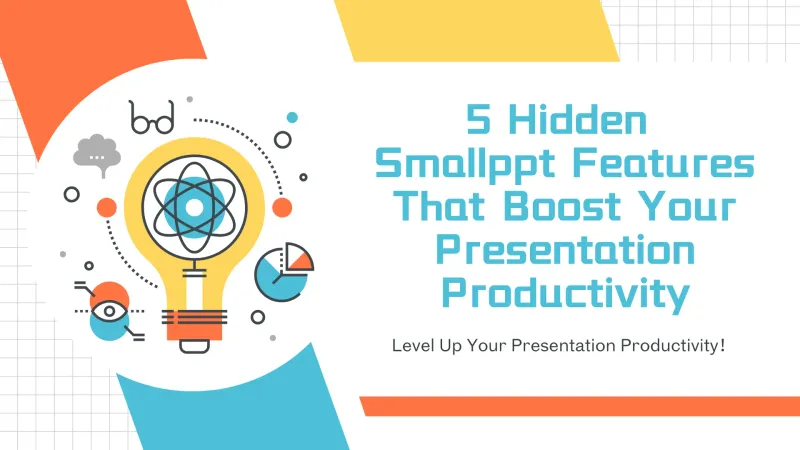 5 Hidden Smallppt Features That Boost Your Presentation Productivity

Level Up Your Presentation Productivity!